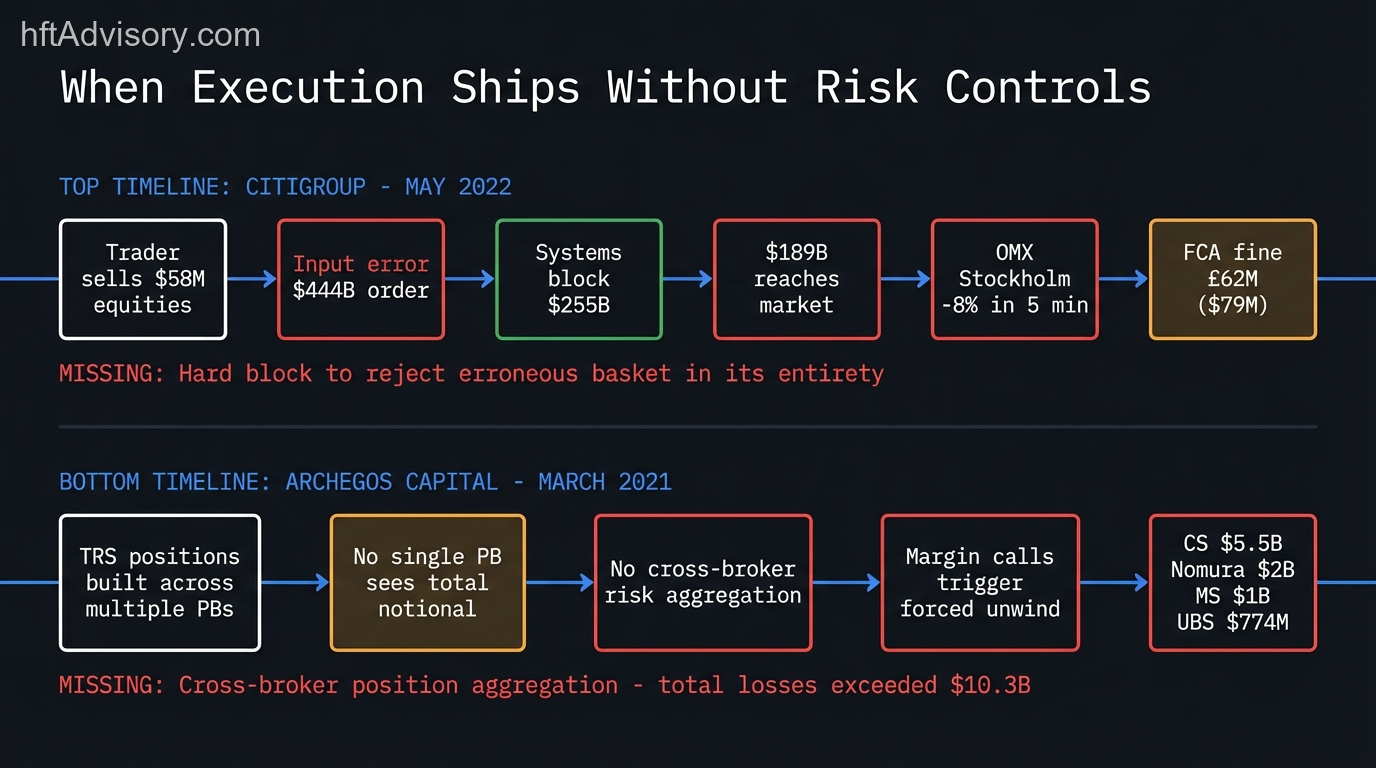 hftAdvisory.com

When Execution Ships Without Risk Controls

TOP TIMELINE: CITIGROUP - MAY 2022

Trader sells \$58M equities

Input error \$444B order

Systems block \$255B

\$189B reaches market

OMX Stockholm -8% in 5 min

FCA fine £62M (\$79M)

MISSING: Hard block to reject erroneous basket in its entirety

BOTTOM TIMELINE: ARCHEGOS CAPITAL - MARCH 2021

TRS positions built across multiple PBs

No single PB sees total notional

No cross-broker risk aggregation

Margin calls trigger forced unwind

CS \$5.5B
Nomura \$2B
MS \$1B
UBS \$774M

MISSING: Cross-broker position aggregation - total losses exceeded \$10.3B